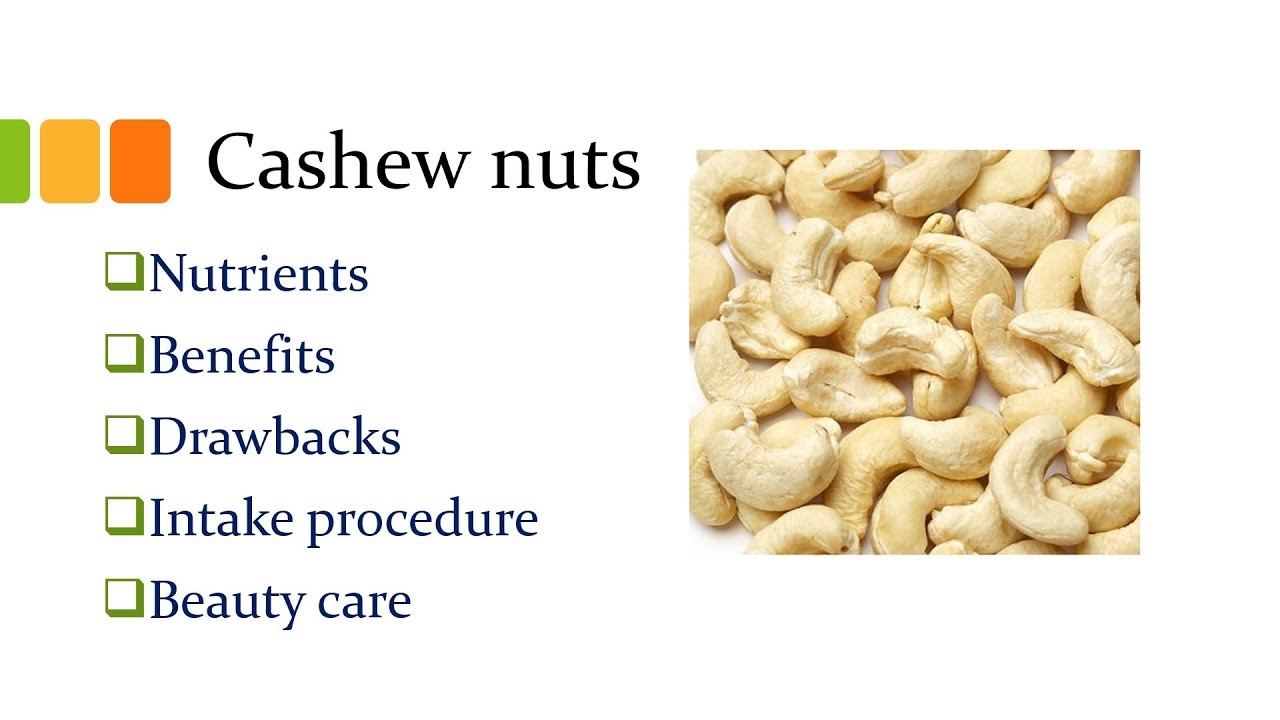 Cashew nuts

❑Nutrients
❑Benefits
❑Drawbacks
❑Intake procedure
❑Beauty care